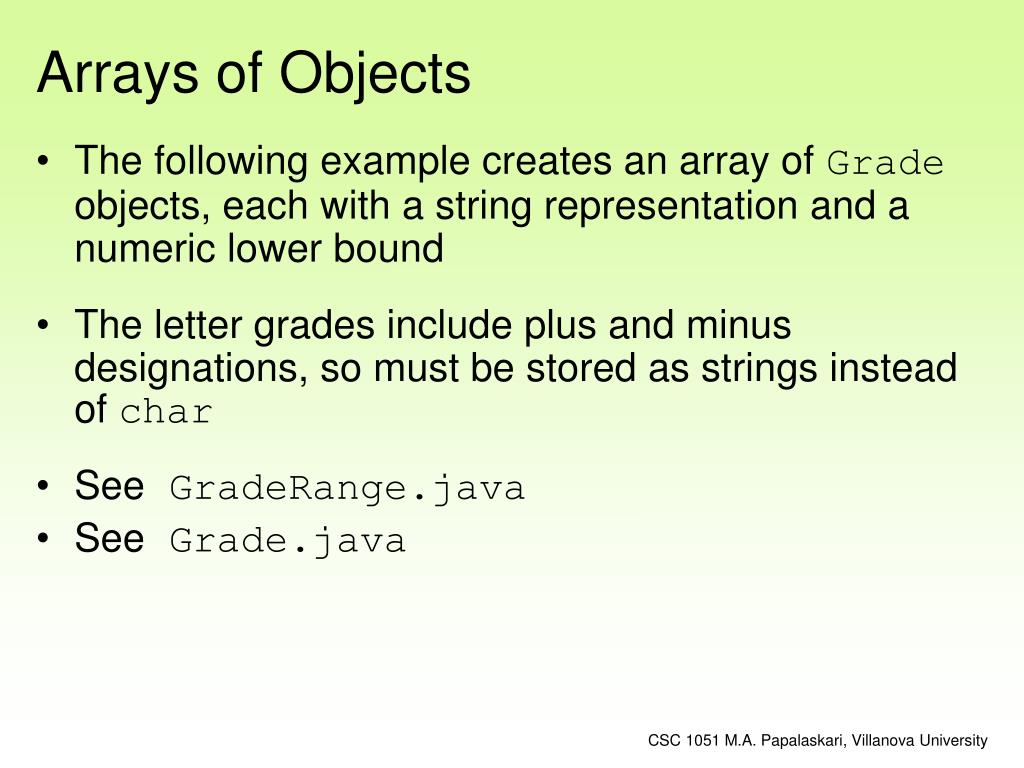 Arrays of Objects

• The following example creates an array of Grade objects, each with a string representation and a numeric lower bound

• The letter grades include plus and minus designations, so must be stored as strings instead of char

• See GradeRange.java
• See Grade.java

CSC 1051 M.A. Papalaskari, Villanova University